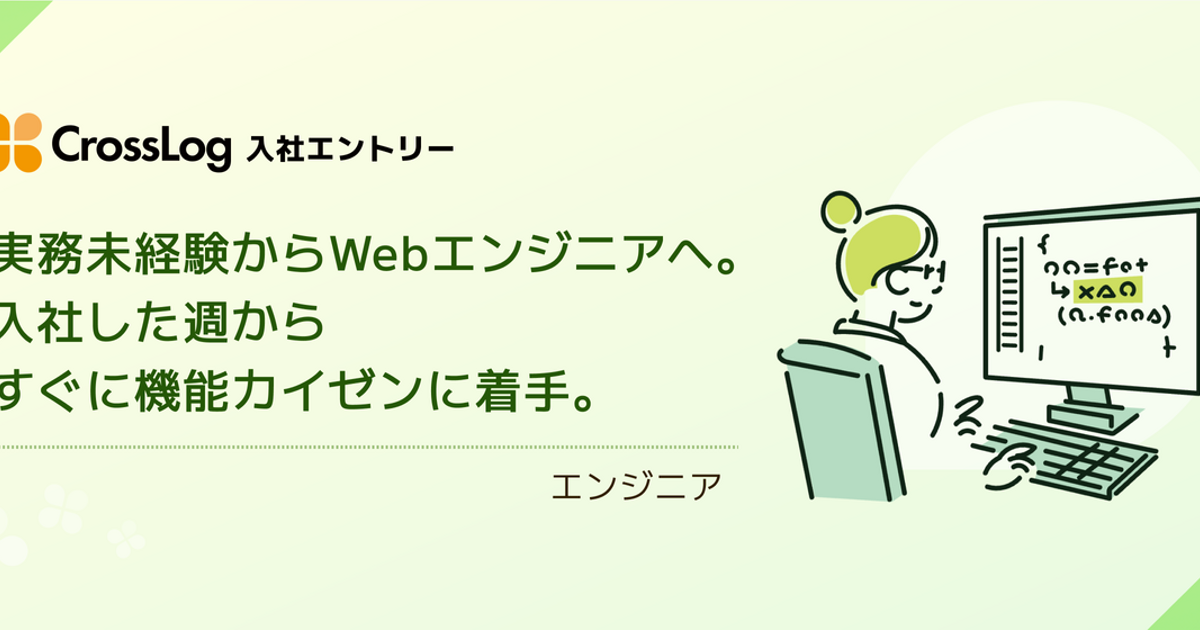 CrossLog 入社エントリー

実務未経験からWebエンジニアへ。
入社した週から
すぐに機能カイゼンに着手。

エンジニア